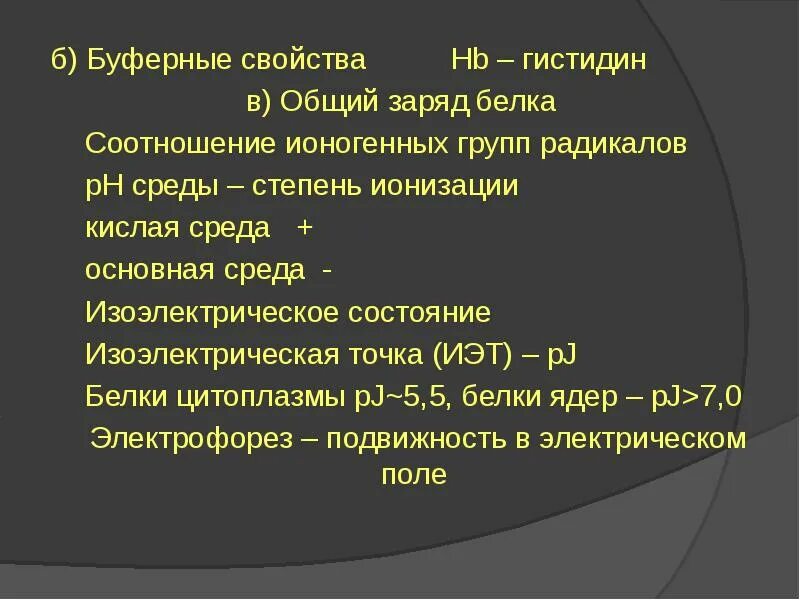 б) Буферные свойства Hb – гистидин

в) Общий заряд белка

Соотношение ионогенных групп радикалов

pH среды – степень ионизации

кислая среда +

основная среда -

Изоэлектрическое состояние

Изоэлектрическая точка (ИЭТ) – pJ

Белки цитоплазмы pJ~5,5, белки ядер – pJ>7,0

Электрофорез – подвижность в электрическом поле